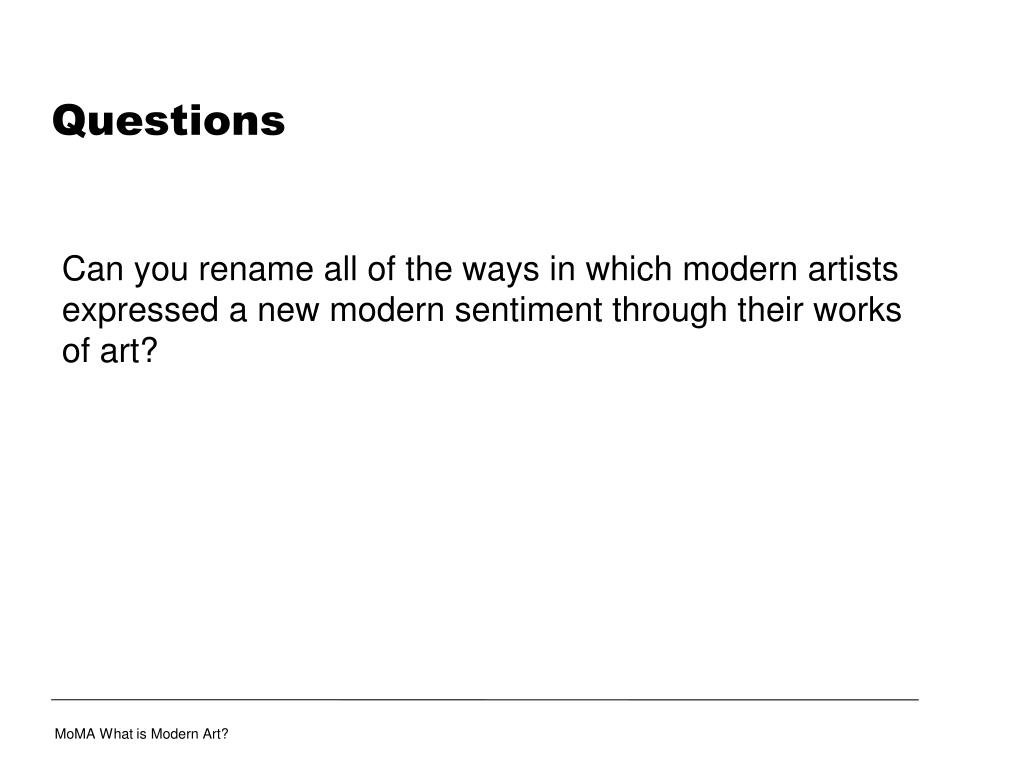 Questions

Can you rename all of the ways in which modern artists expressed a new modern sentiment through their works of art?

MoMA What is Modern Art?